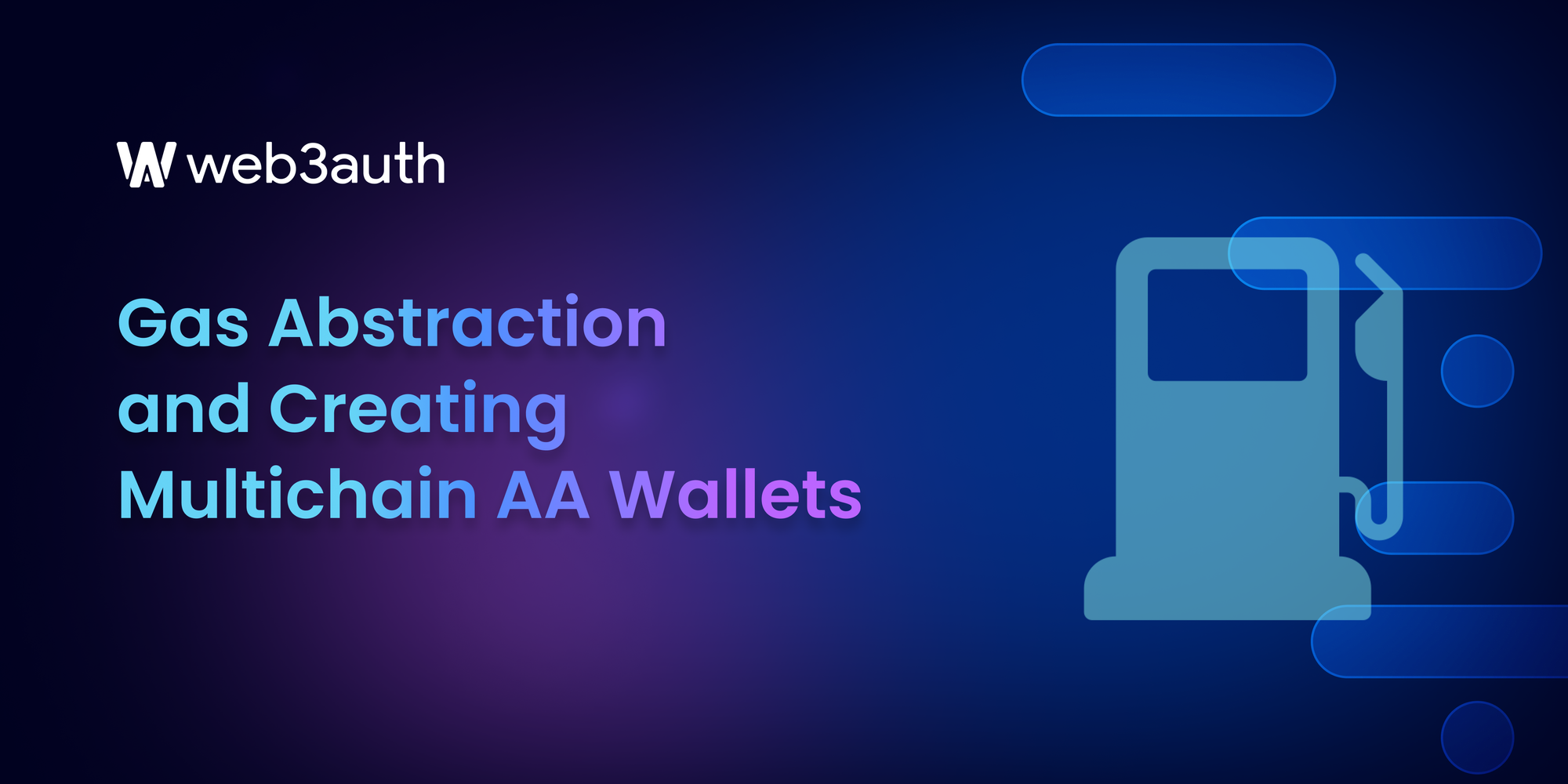 web3auth

Gas Abstraction and Creating Multichain AA Wallets